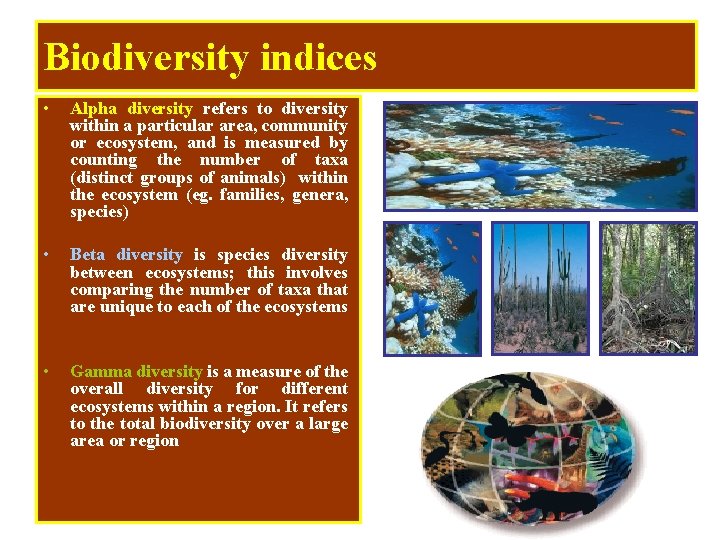 Biodiversity indices

• Alpha diversity refers to diversity within a particular area, community or ecosystem, and is measured by counting the number of taxa (distinct groups of animals) within the ecosystem (eg. families, genera, species)

• Beta diversity is species diversity between ecosystems; this involves comparing the number of taxa that are unique to each of the ecosystems

• Gamma diversity is a measure of the overall diversity for different ecosystems within a region. It refers to the total biodiversity over a large area or region